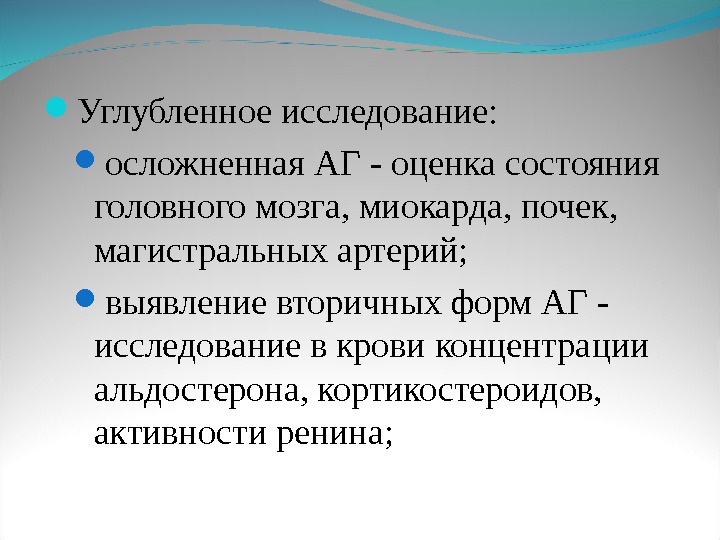 Углубленное исследование:

осложненная АГ - оценка состояния головного мозга, миокарда, почек, магистральных артерий;

выявление вторичных форм АГ - исследование в крови концентрации альдостерона, кортикостероидов, активности ренина;